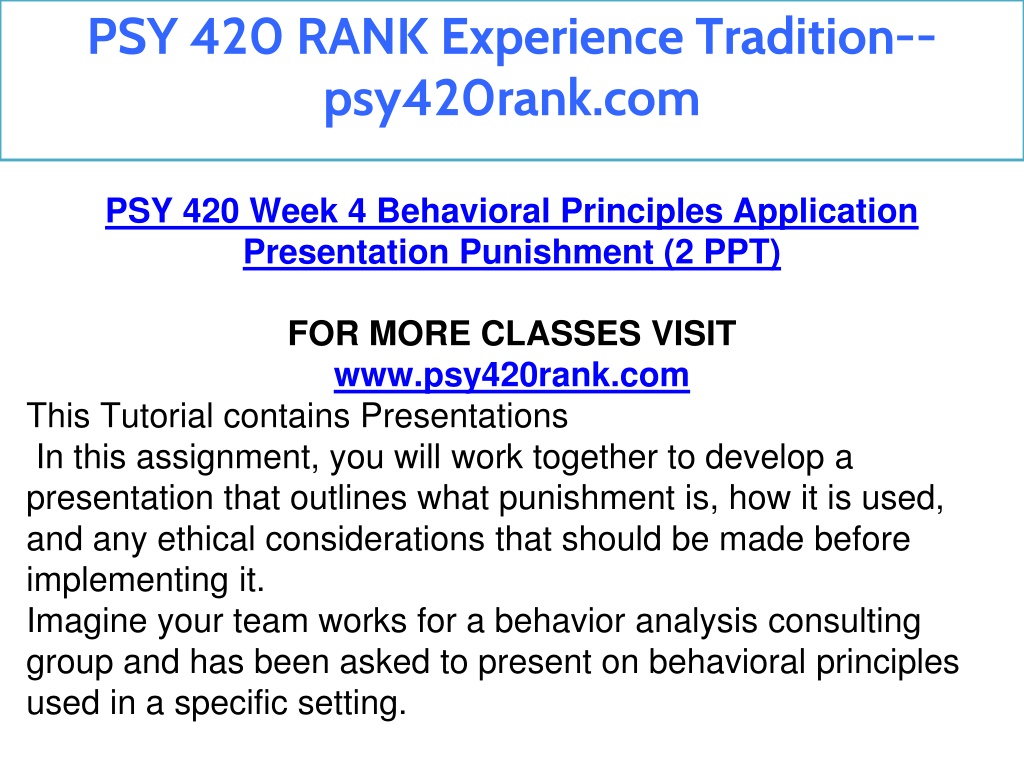 PSY 420 RANK Experience Tradition--psy420rank.com

PSY 420 Week 4 Behavioral Principles Application Presentation Punishment (2 PPT)

FOR MORE CLASSES VISIT
www.psy420rank.com
This Tutorial contains Presentations
In this assignment, you will work together to develop a presentation that outlines what punishment is, how it is used, and any ethical considerations that should be made before implementing it.
Imagine your team works for a behavior analysis consulting group and has been asked to present on behavioral principles used in a specific setting.